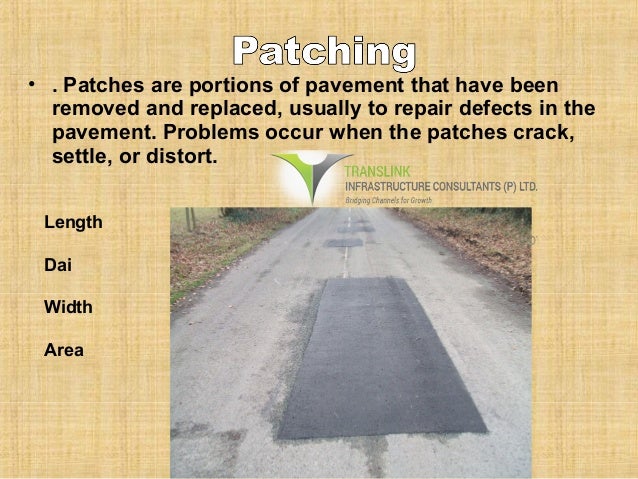 Patching

• . Patches are portions of pavement that have been removed and replaced, usually to repair defects in the pavement. Problems occur when the patches crack, settle, or distort.

TRANSLINK
INFRASTRUCTURE CONSULTANTS (P) LTD.
Bridging Channels for Growth

Length

Dai

Width

Area